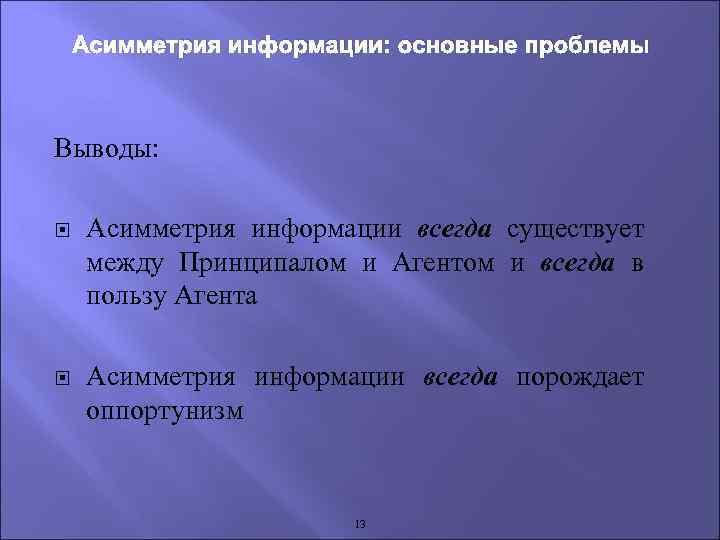 Асимметрия информации: основные проблемы

Выводы:

Асимметрия информации всегда существует между Принципалом и Агентом и всегда в пользу Агента

Асимметрия информации всегда порождает оппортунизм

13